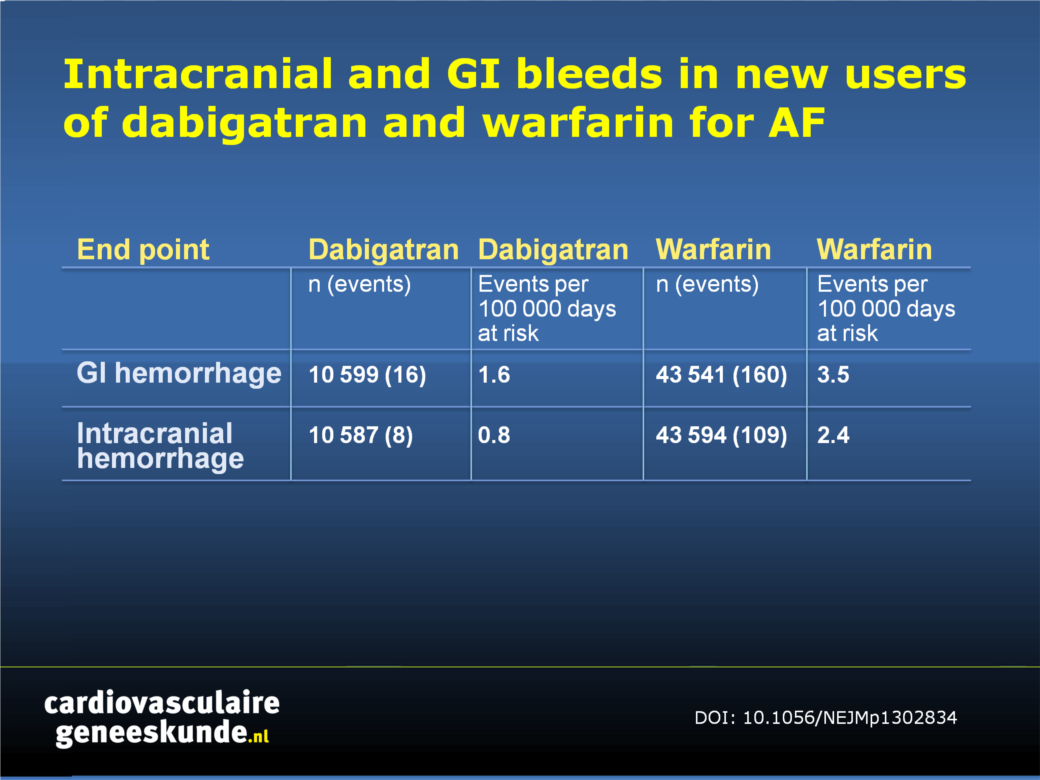 Intracranial and GI bleeds in new users of dabigatran and warfarin for AF

| End point | Dabigatran | Dabigatran | Warfarin | Warfarin |
|---|---|---|---|---|
| | n (events) | Events per 100 000 days at risk | n (events) | Events per 100 000 days at risk |
| GI hemorrhage | 10 599 (16) | 1.6 | 43 541 (160) | 3.5 |
| Intracranial hemorrhage | 10 587 (8) | 0.8 | 43 594 (109) | 2.4 |

cardiovasculaire geneeskunde.nl

DOI: 10.1056/NEJMp1302834